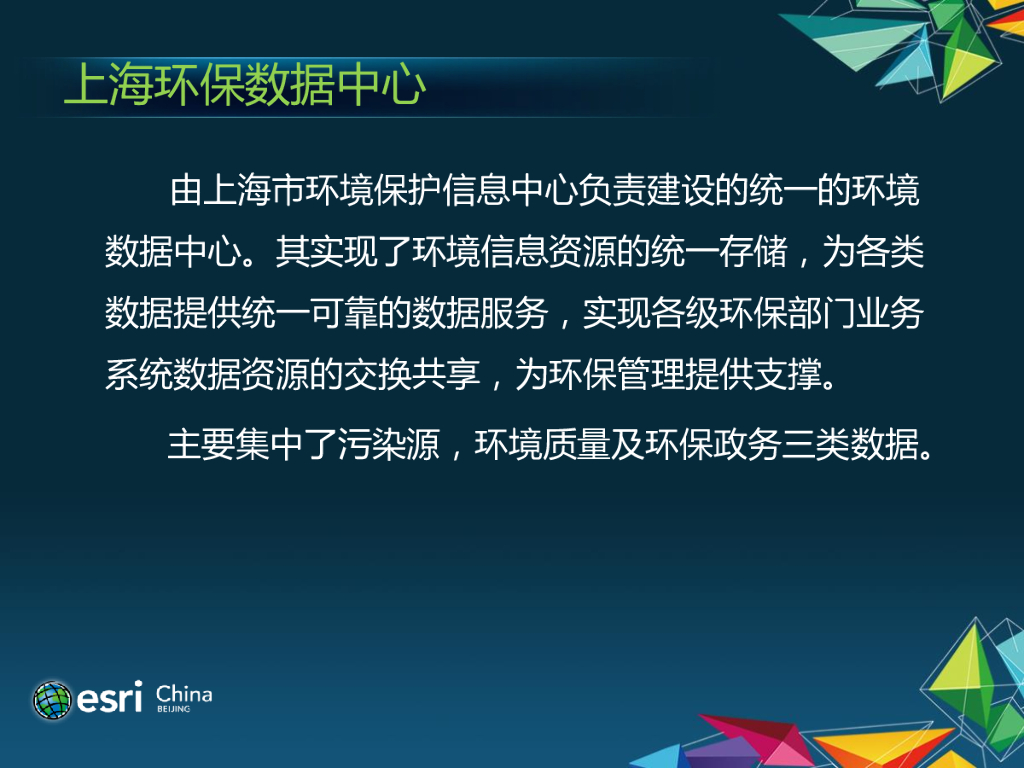 上海环保数据中心

由上海市环境保护信息中心负责建设的统一的环境数据中心。其实现了环境信息资源的统一存储，为各类数据提供统一可靠的数据服务，实现各级环保部门业务系统数据资源的交换共享，为环保管理提供支撑。

主要集中了污染源，环境质量及环保政务三类数据。

esri China BEIJING